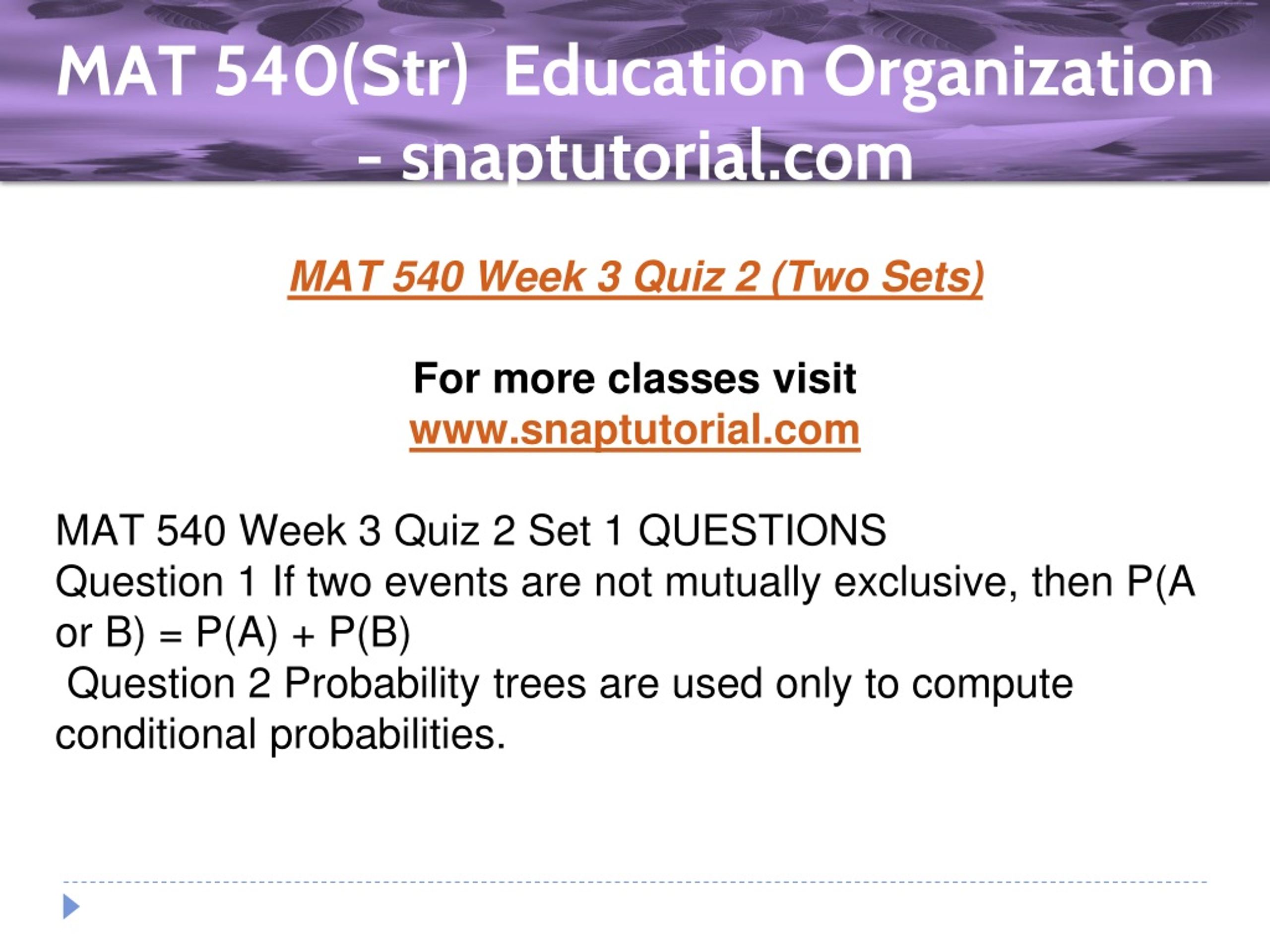 MAT 540(Str) Education Organization - snaptutorial.com

MAT 540 Week 3 Quiz 2 (Two Sets)

For more classes visit
www.snaptutorial.com

MAT 540 Week 3 Quiz 2 Set 1 QUESTIONS
Question 1 If two events are not mutually exclusive, then P(A or B) = P(A) + P(B)
Question 2 Probability trees are used only to compute conditional probabilities.